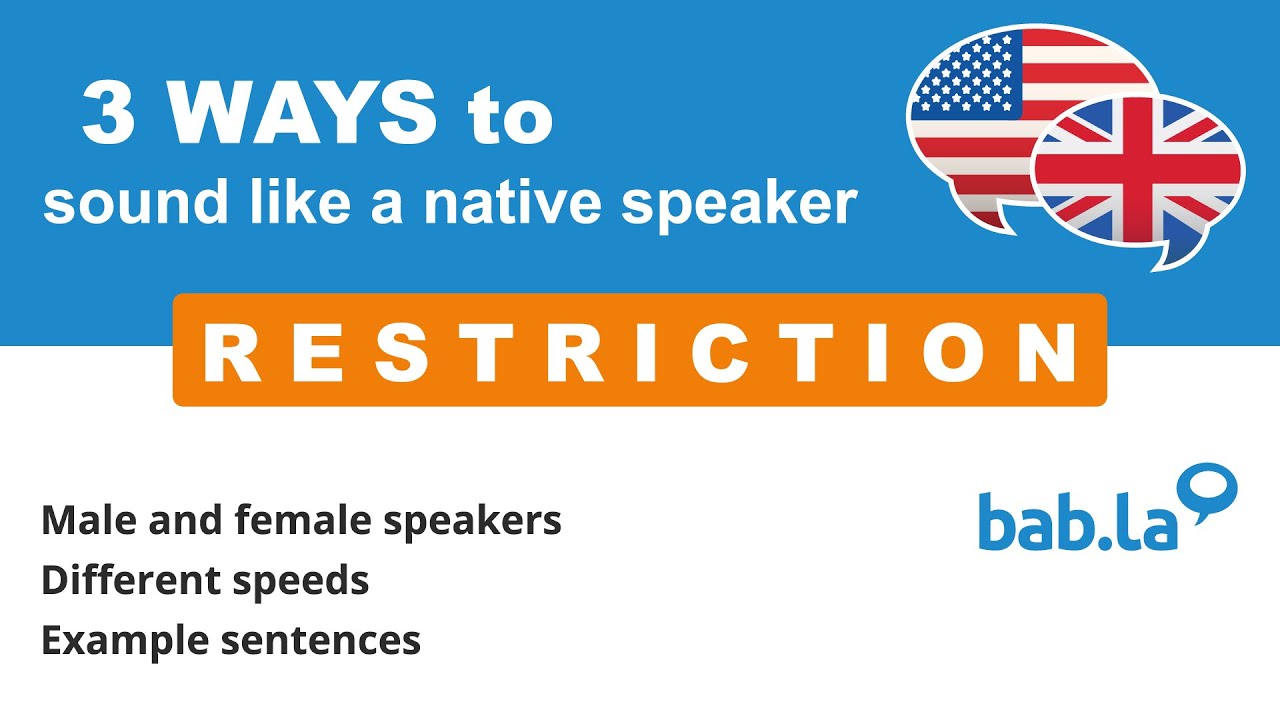 3 WAYS to
sound like a native speaker

RESTRICTION

Male and female speakers
Different speeds
Example sentences

bab.la